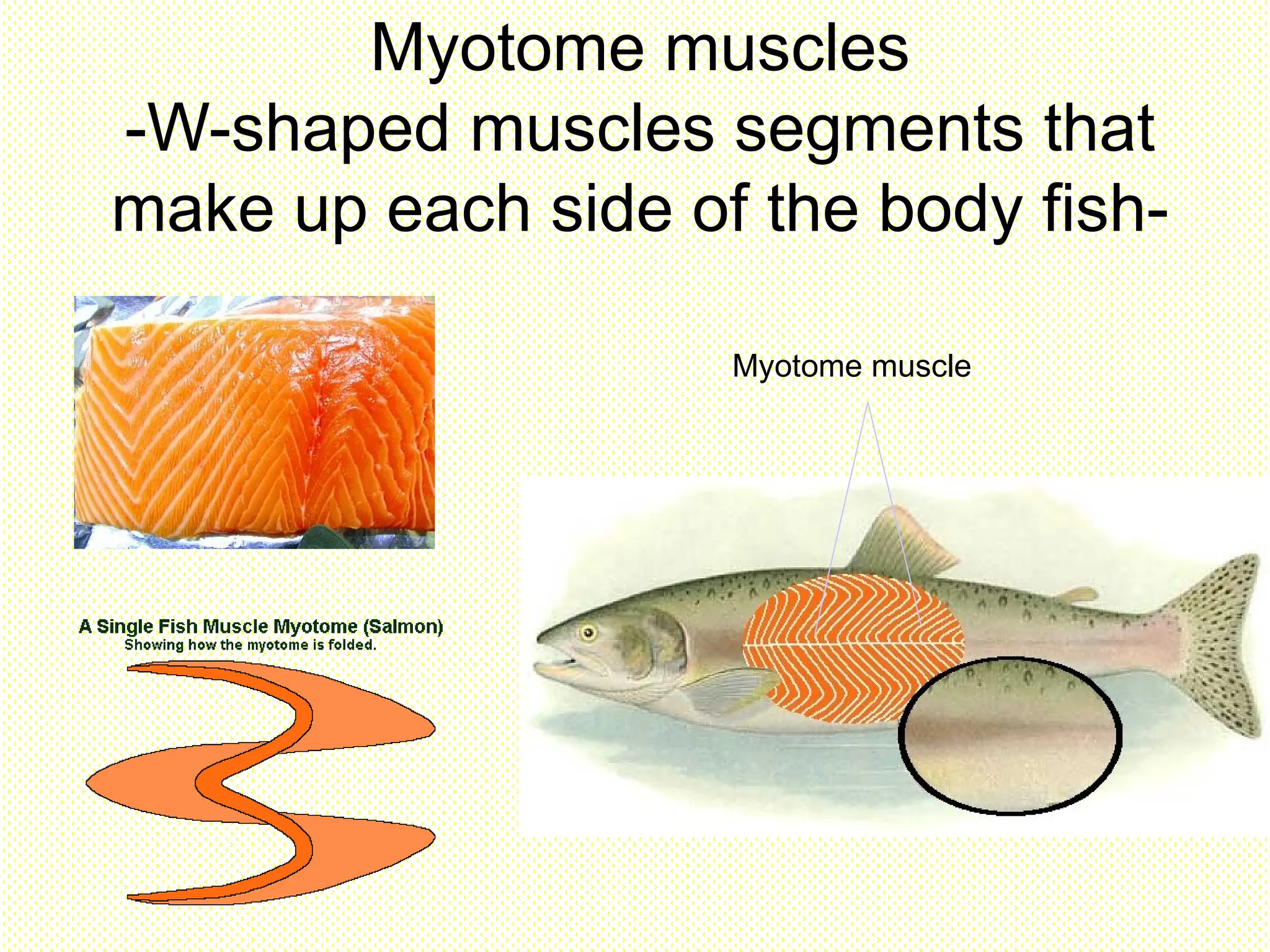 Myotome muscles
-W-shaped muscles segments that make up each side of the body fish-

Myotome muscle

A Single Fish Muscle Myotome (Salmon)
Showing how the myotome is folded.